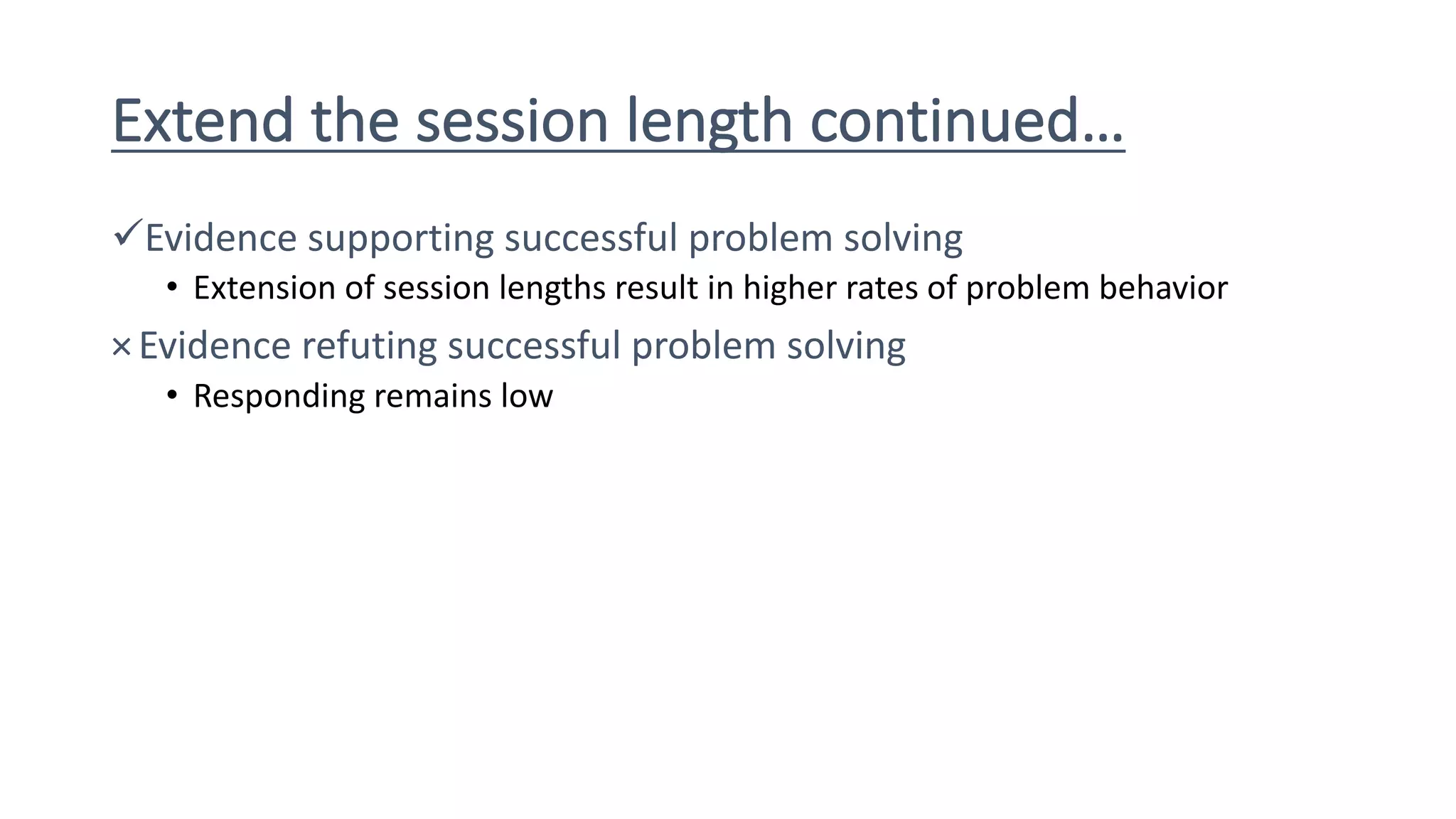 Extend the session length continued…

✓Evidence supporting successful problem solving

• Extension of session lengths result in higher rates of problem behavior

×Evidence refuting successful problem solving

• Responding remains low